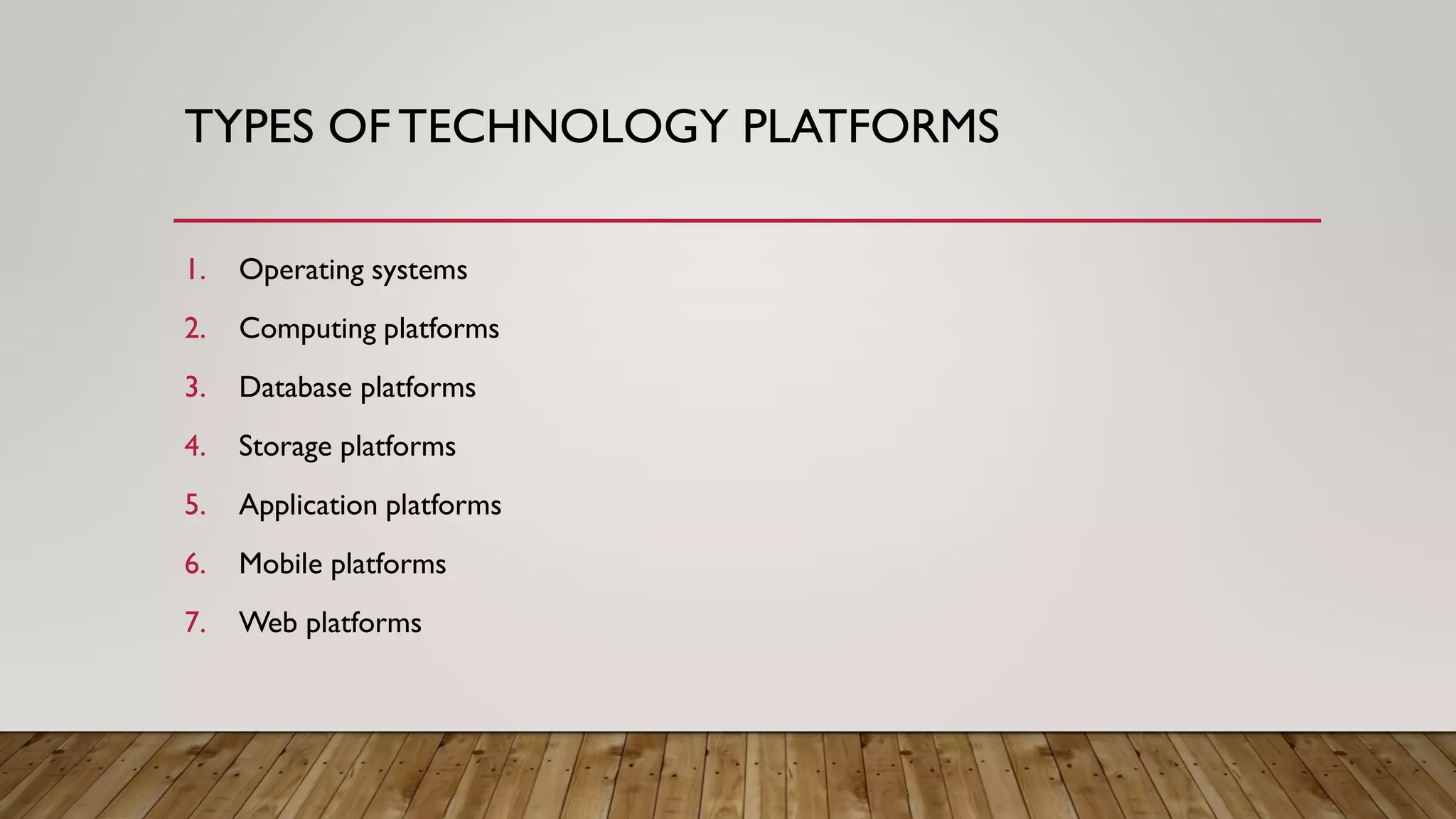 TYPES OF TECHNOLOGY PLATFORMS

1. Operating systems
2. Computing platforms
3. Database platforms
4. Storage platforms
5. Application platforms
6. Mobile platforms
7. Web platforms